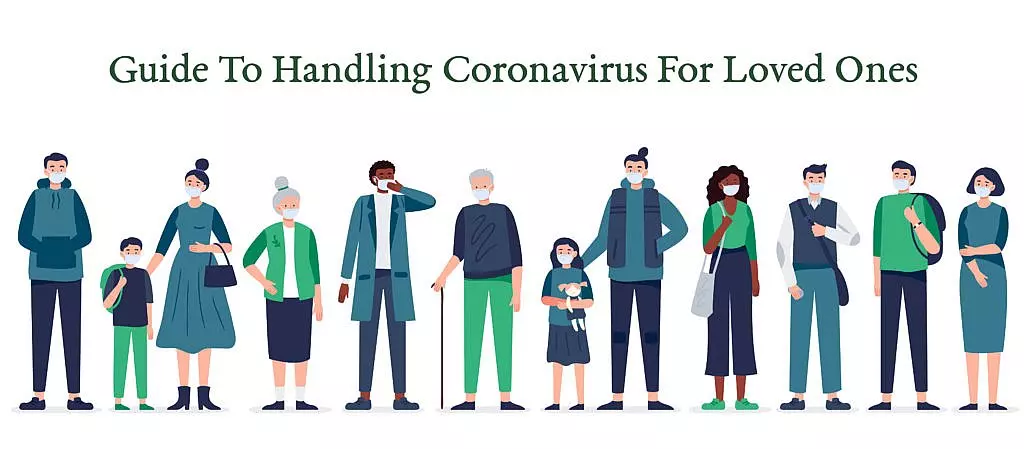 Guide To Handling Coronavirus For Loved Ones